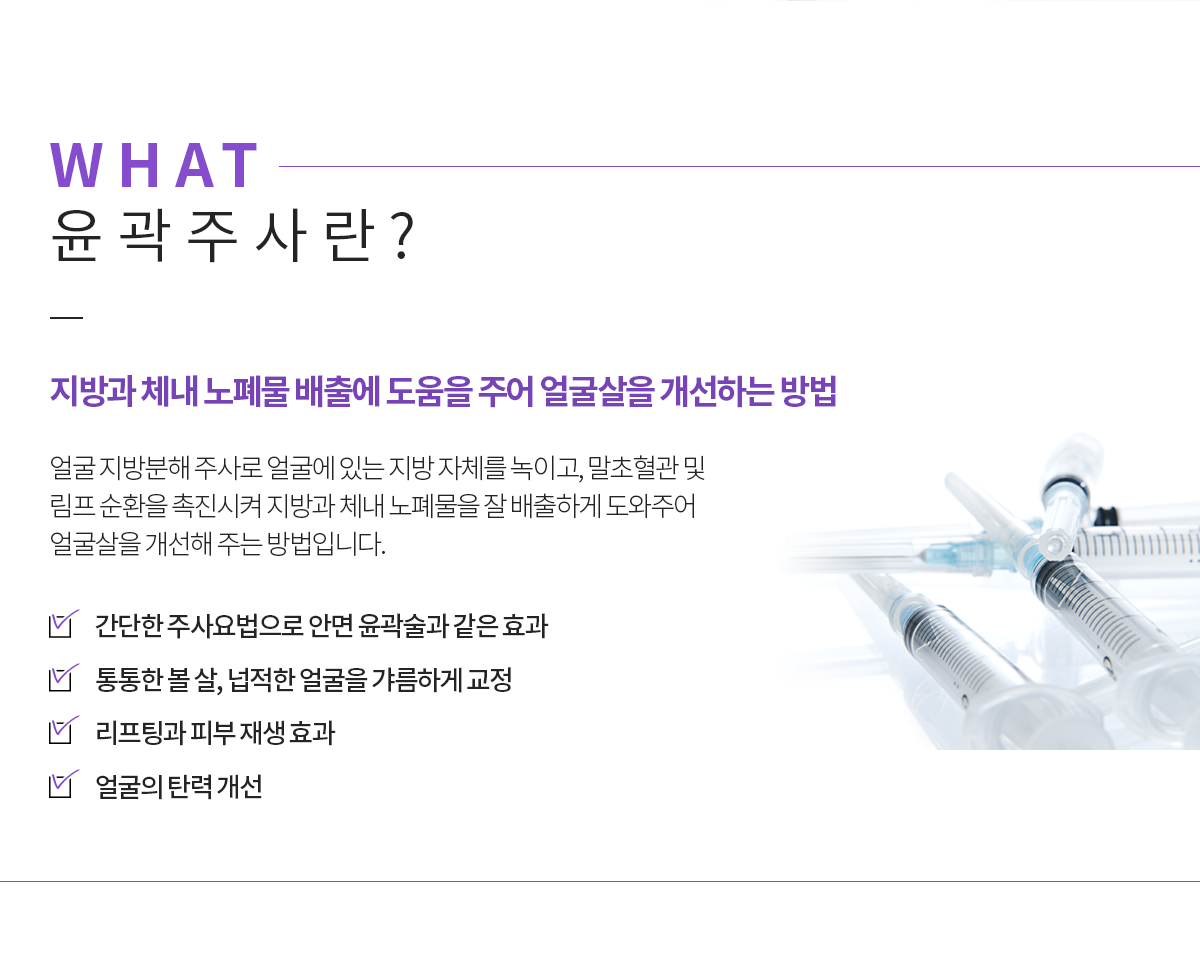 WHAT
윤곽주사란?

지방과 체내 노폐물 배출에 도움을 주어 얼굴살을 개선하는 방법

얼굴 지방분해 주사로 얼굴에 있는 지방 자체를 녹이고, 말초혈관 및 림프 순환을 촉진시켜 지방과 체내 노폐물을 잘 배출하게 도와주어 얼굴살을 개선해 주는 방법입니다.

간단한 주사요법으로 안면 윤곽술과 같은 효과

통통한 볼 살, 넙적한 얼굴을 갸름하게 교정

리프팅과 피부 재생 효과

얼굴의 탄력 개선